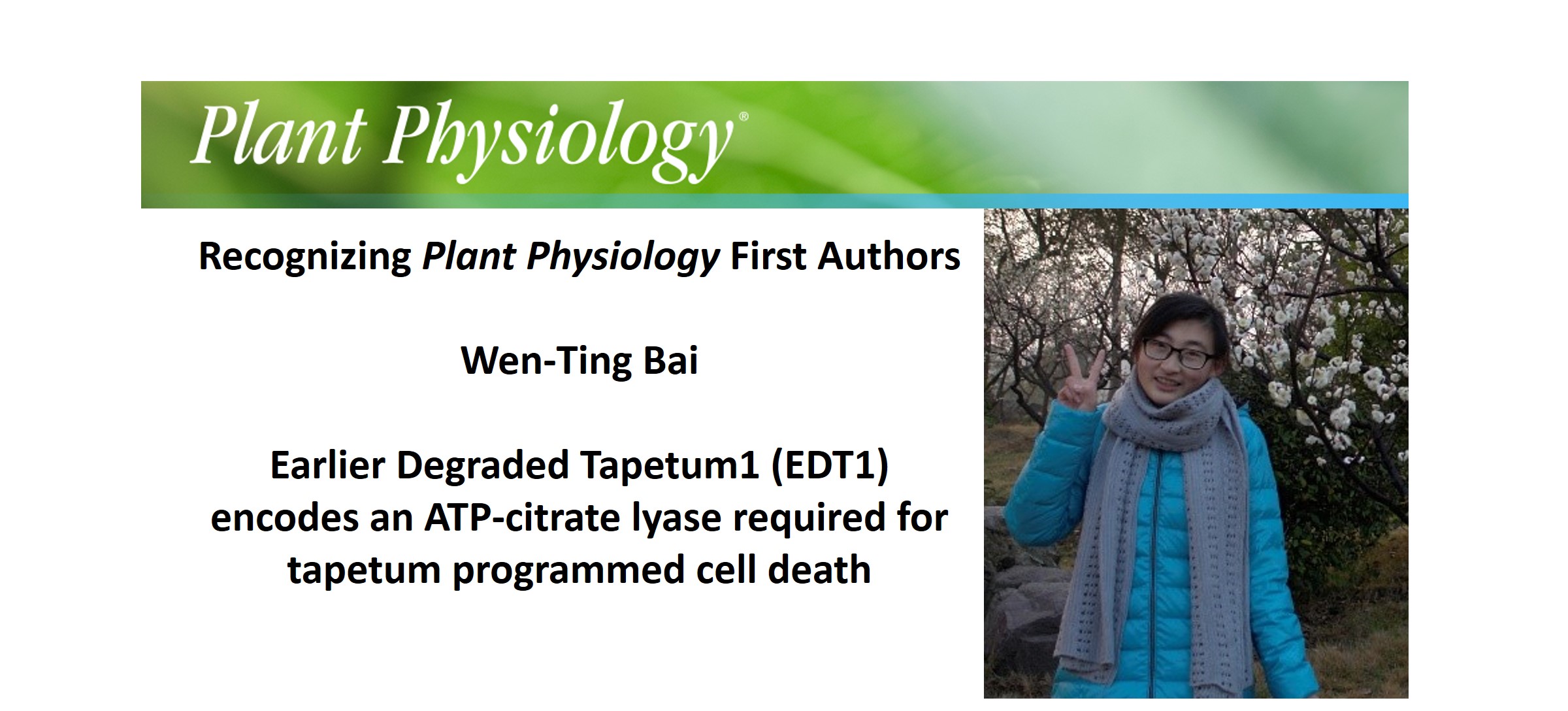 Plant Physiology®

Recognizing Plant Physiology First Authors

Wen-Ting Bai

Earlier Degraded Tapetum1 (EDT1) encodes an ATP-citrate lyase required for tapetum programmed cell death